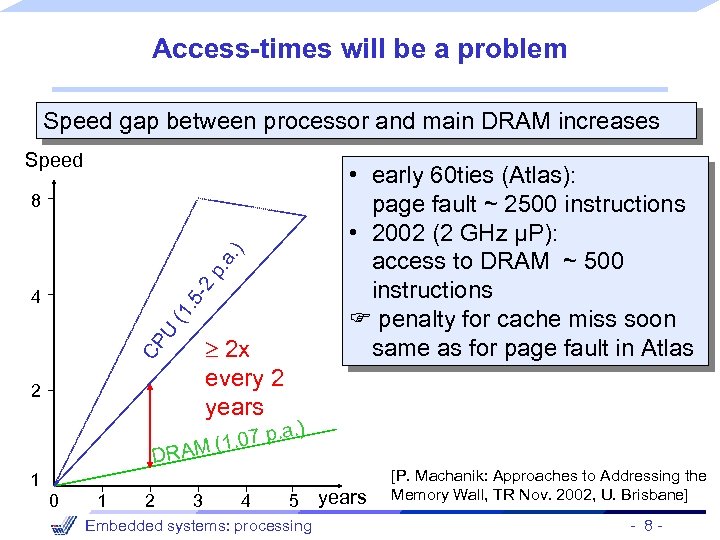 Access-times will be a problem

Speed gap between processor and main DRAM increases

Speed

8

4

2

1

0 1 2 3 4 5 years

CPU (1.5-2 p.a.)

$\geq$ 2x every 2 years

DRAM (1.07 p.a.)

• early 60ties (Atlas): page fault ~ 2500 instructions
• 2002 (2 GHz µP): access to DRAM ~ 500 instructions
☞ penalty for cache miss soon same as for page fault in Atlas

[P. Machanik: Approaches to Addressing the Memory Wall, TR Nov. 2002, U. Brisbane]

Embedded systems: processing

- 8 -